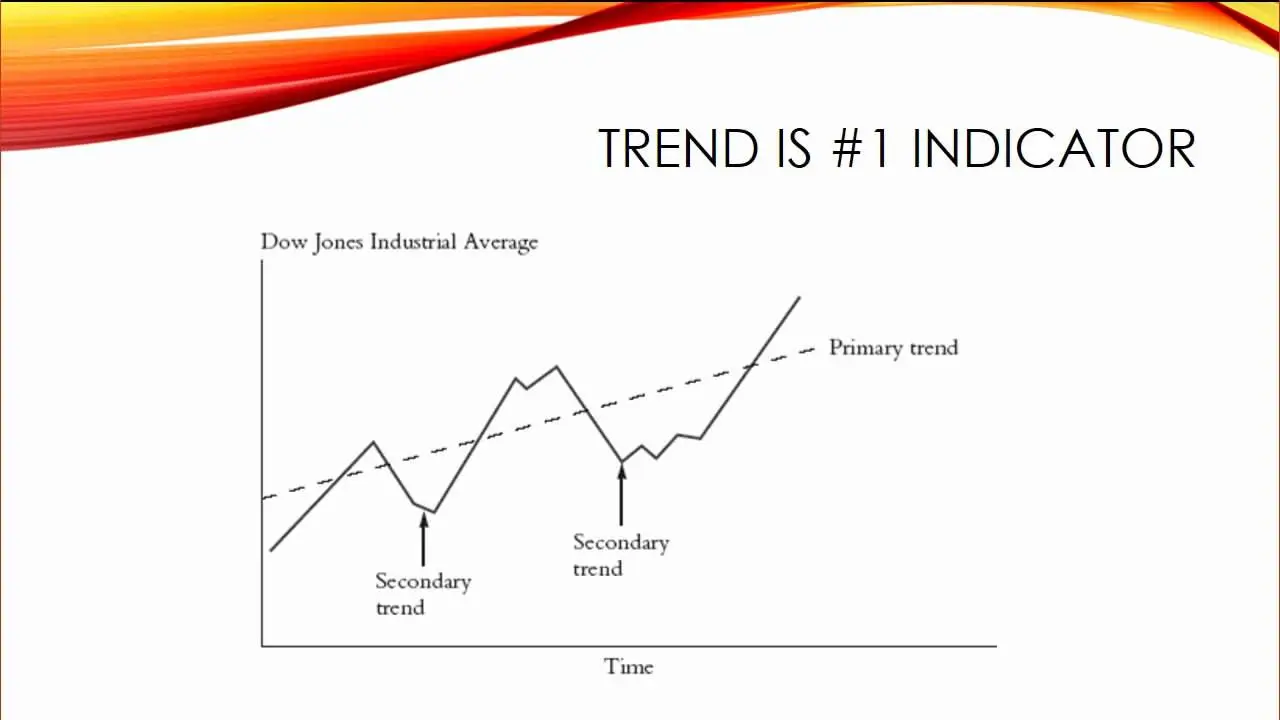 TREND IS #1 INDICATOR

Dow Jones Industrial Average

Primary trend

Secondary trend

Secondary trend

Time